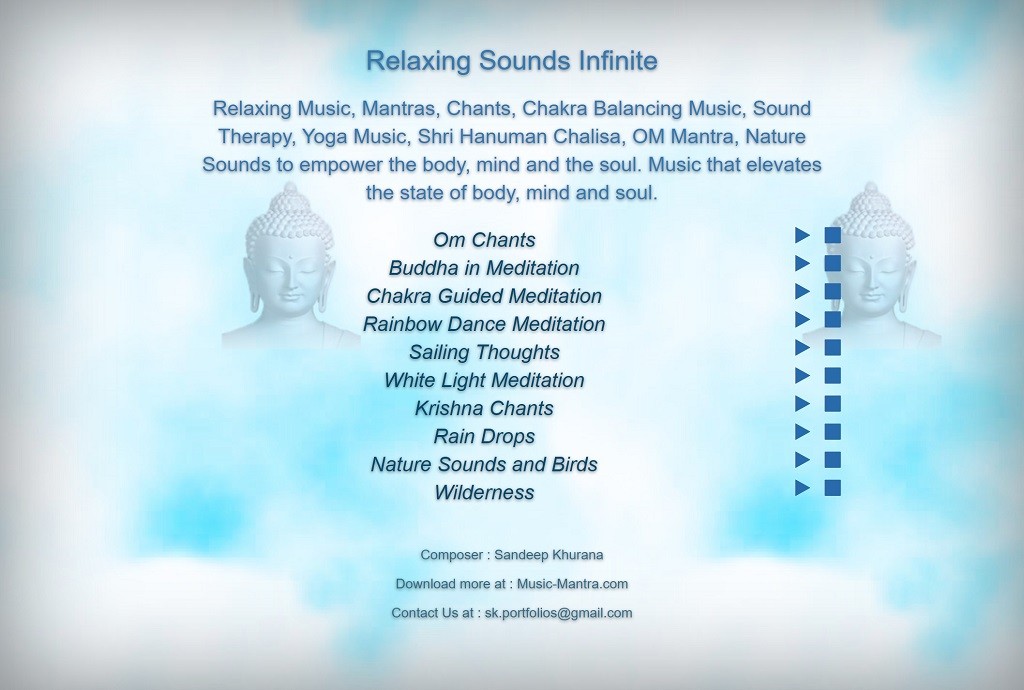 Relaxing Sounds Infinite

Relaxing Music, Mantras, Chants, Chakra Balancing Music, Sound Therapy, Yoga Music, Shri Hanuman Chalisa, OM Mantra, Nature Sounds to empower the body, mind and the soul. Music that elevates the state of body, mind and soul.

Om Chants
Buddha in Meditation
Chakra Guided Meditation
Rainbow Dance Meditation
Sailing Thoughts
White Light Meditation
Krishna Chants
Rain Drops
Nature Sounds and Birds
Wilderness

Composer : Sandeep Khurana

Download more at : Music-Mantra.com

Contact Us at : sk.portfolios@gmail.com